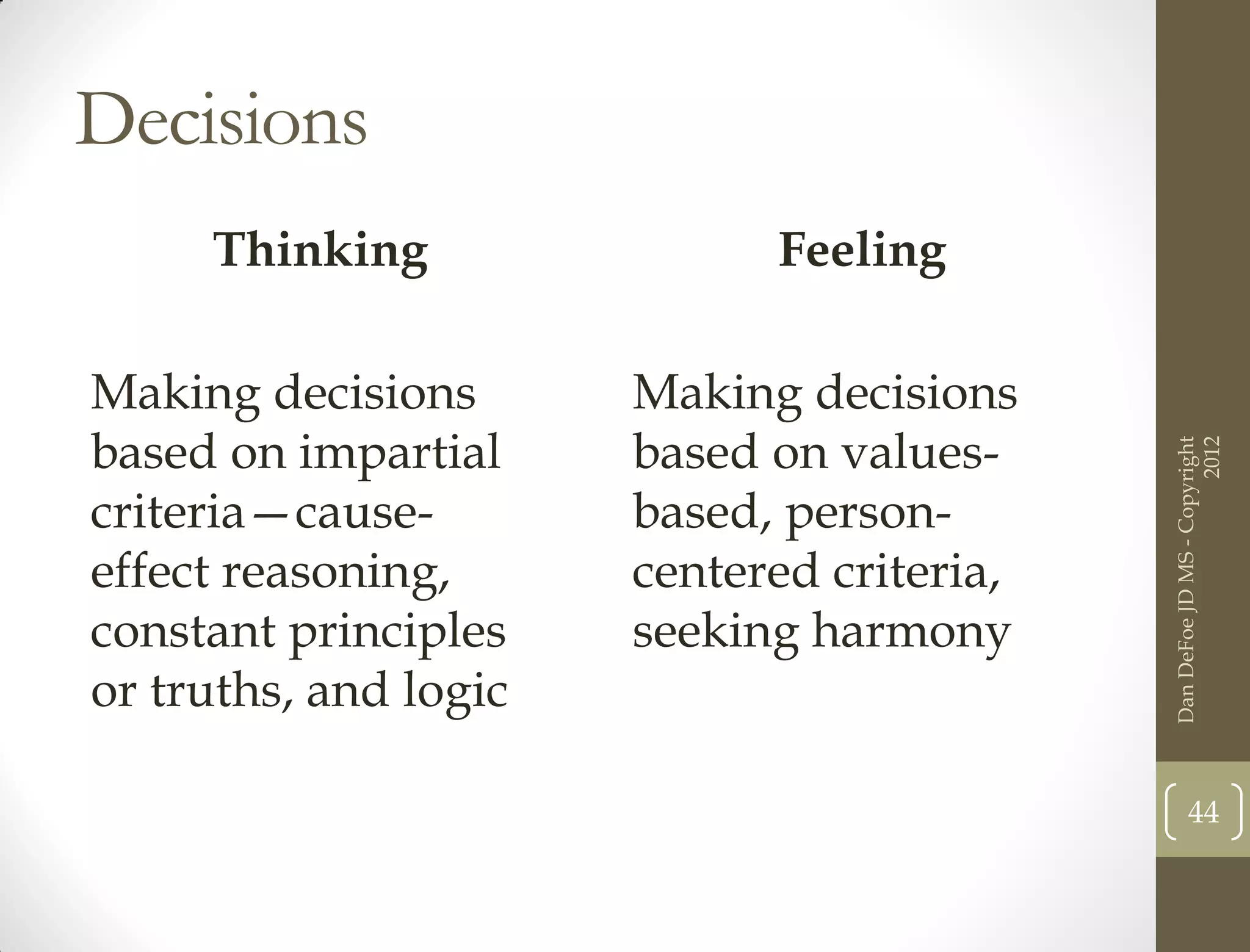 Decisions

Thinking

Making decisions based on impartial criteria—cause-effect reasoning, constant principles or truths, and logic

Feeling

Making decisions based on values-based, person-centered criteria, seeking harmony

Dan DeFoe JD MS - Copyright 2012

44